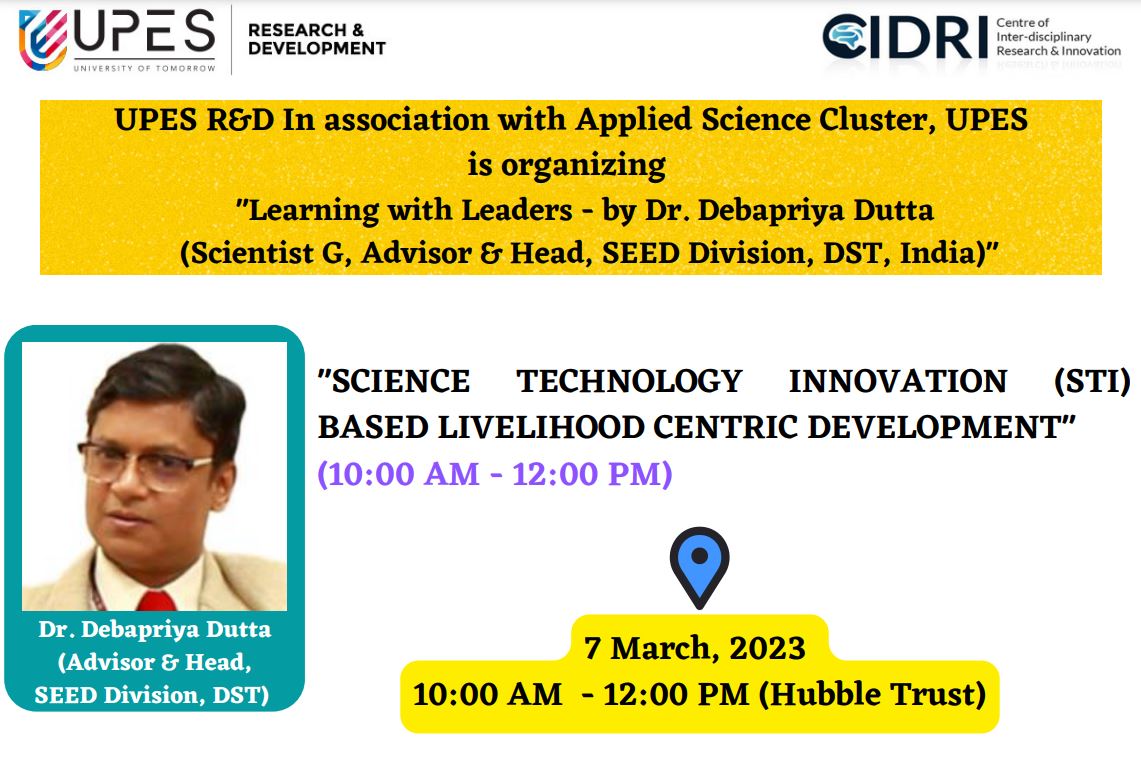 UPES
UNIVERSITY OF TOMORROW

RESEARCH & DEVELOPMENT

CIDRI Centre of Inter-disciplinary Research & Innovation

UPES R&D In association with Applied Science Cluster, UPES is organizing "Learning with Leaders - by Dr. Debapriya Dutta (Scientist G, Advisor & Head, SEED Division, DST, India)"

"SCIENCE TECHNOLOGY INNOVATION (STI) BASED LIVELIHOOD CENTRIC DEVELOPMENT"
(10:00 AM - 12:00 PM)

Dr. Debapriya Dutta
(Advisor & Head, SEED Division, DST)

7 March, 2023
10:00 AM - 12:00 PM (Hubble Trust)